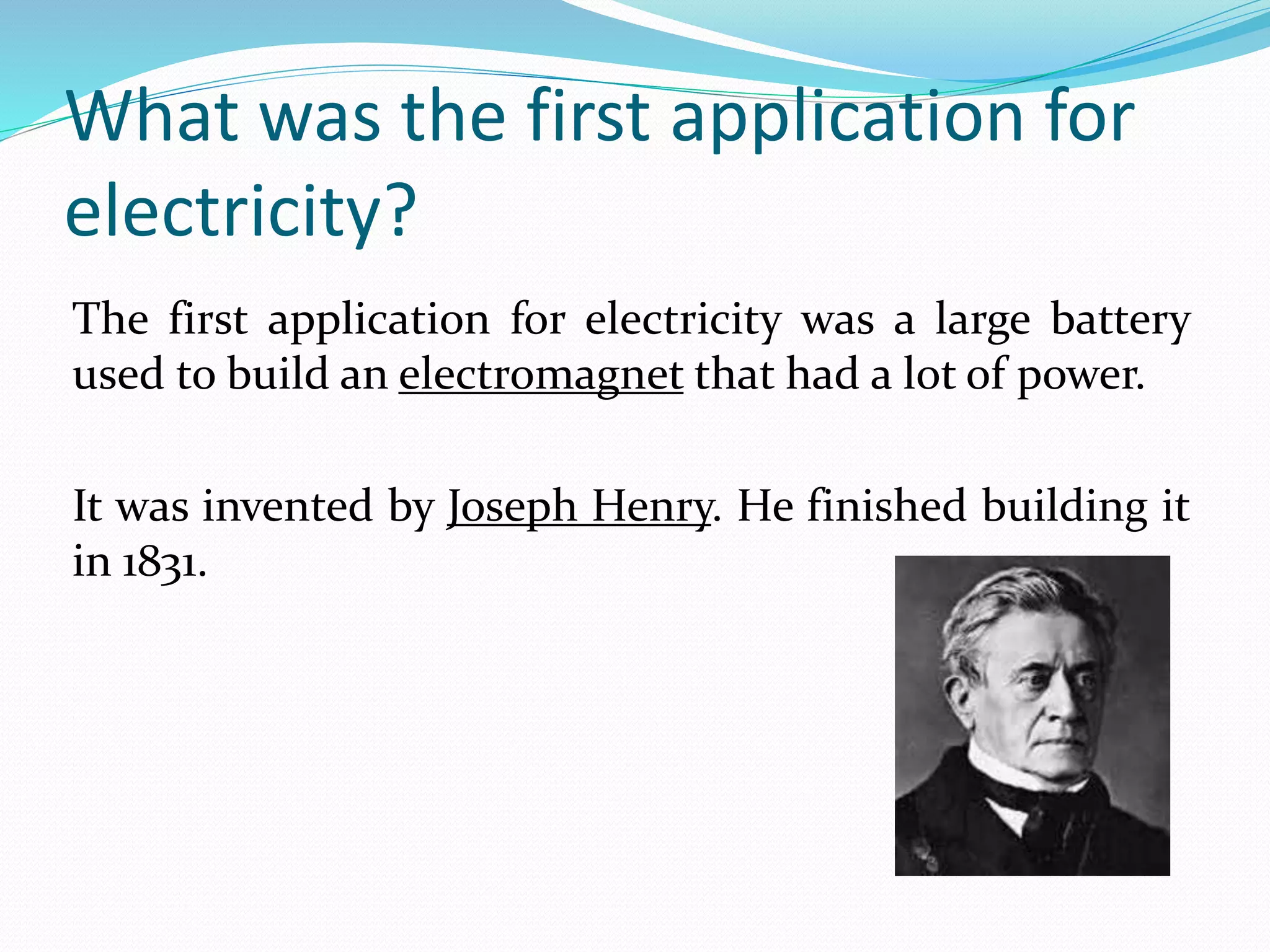 What was the first application for electricity?

The first application for electricity was a large battery used to build an electromagnet that had a lot of power.

It was invented by Joseph Henry. He finished building it in 1831.